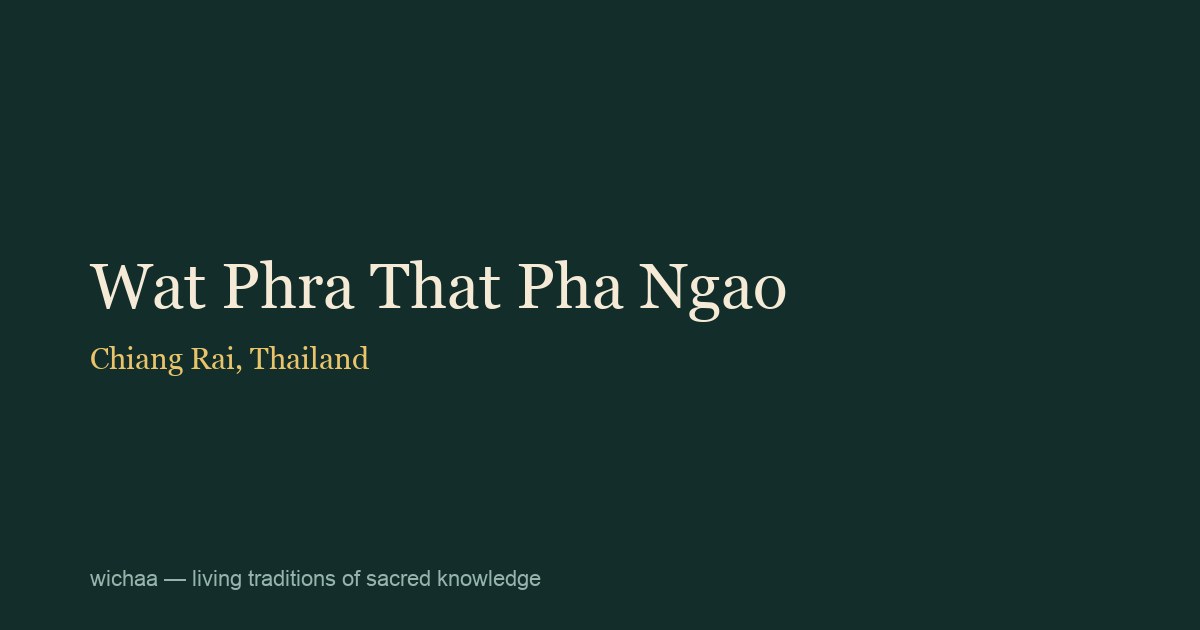 Wat Phra That Pha Ngao

Chiang Rai, Thailand

wichaa — living traditions of sacred knowledge